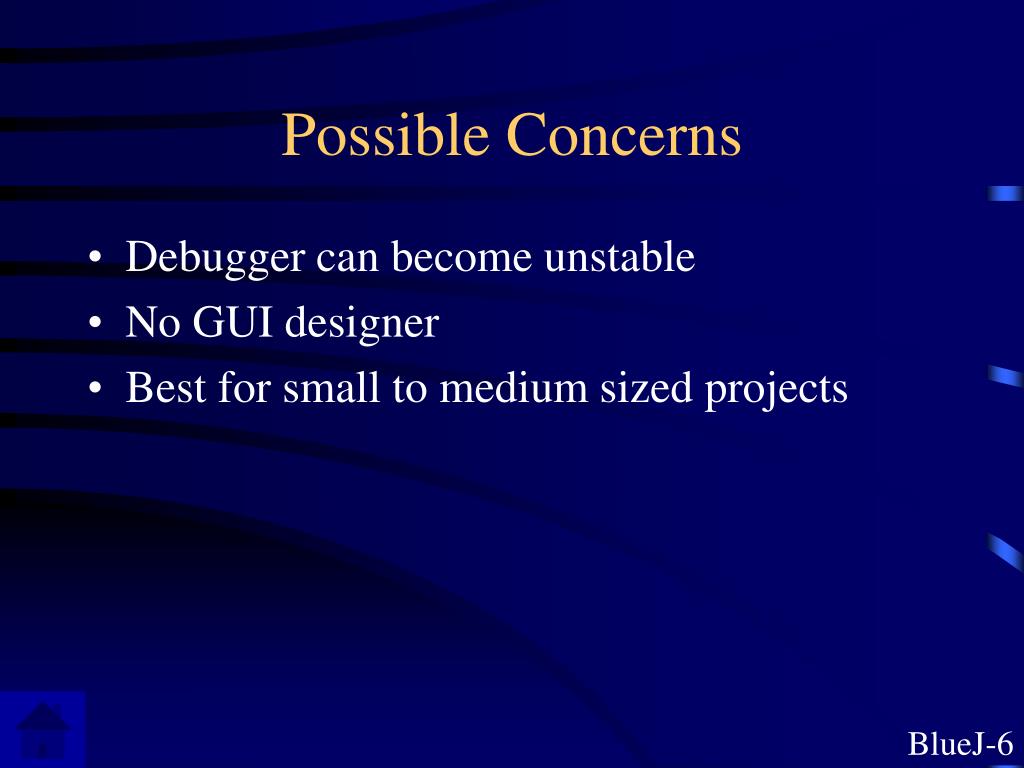 Possible Concerns

• Debugger can become unstable
• No GUI designer
• Best for small to medium sized projects

BlueJ-6